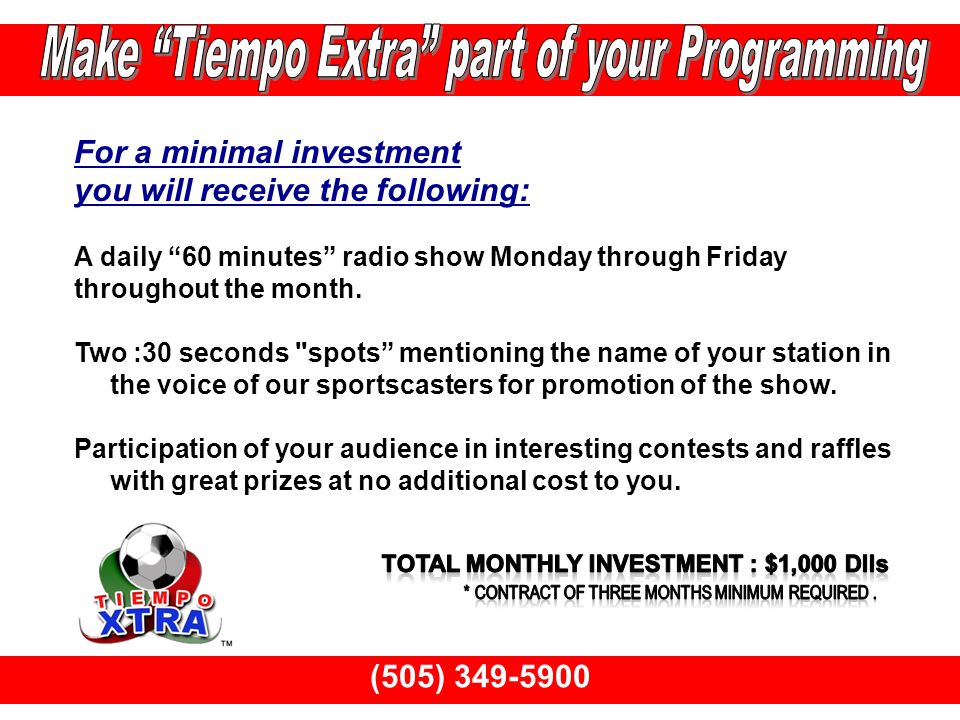 Make “Tiempo Extra” part of your Programming

For a minimal investment
you will receive the following:

A daily “60 minutes” radio show Monday through Friday throughout the month.

Two :30 seconds "spots” mentioning the name of your station in the voice of our sportscasters for promotion of the show.

Participation of your audience in interesting contests and raffles with great prizes at no additional cost to you.

TIEMPO XTRA ™

TOTAL MONTHLY INVESTMENT : $1,000 Dlls
* CONTRACT OF THREE MONTHS MINIMUM REQUIRED .

(505) 349-5900